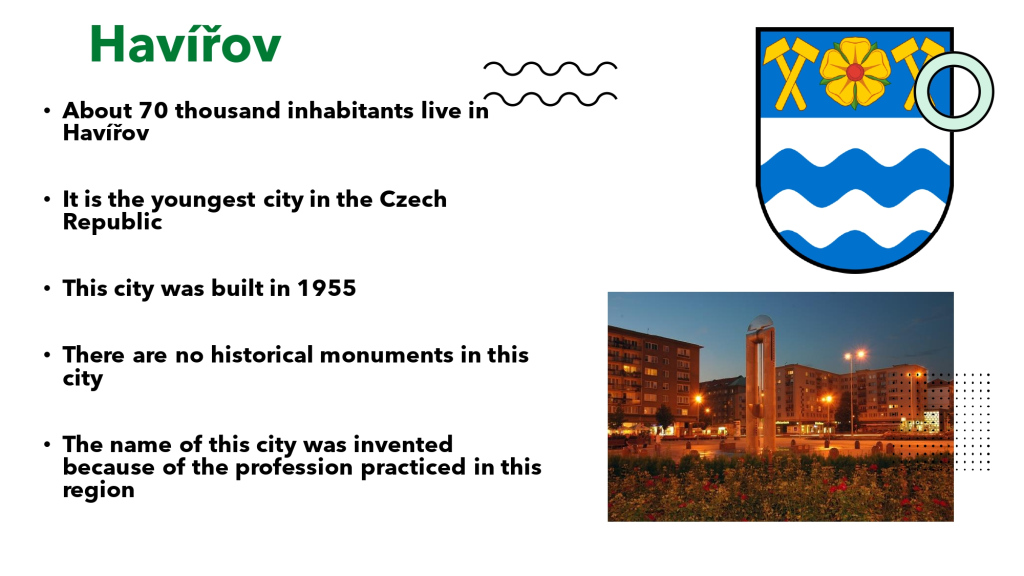 Havířov

• About 70 thousand inhabitants live in Havířov

• It is the youngest city in the Czech Republic

• This city was built in 1955

• There are no historical monuments in this city

• The name of this city was invented because of the profession practiced in this region